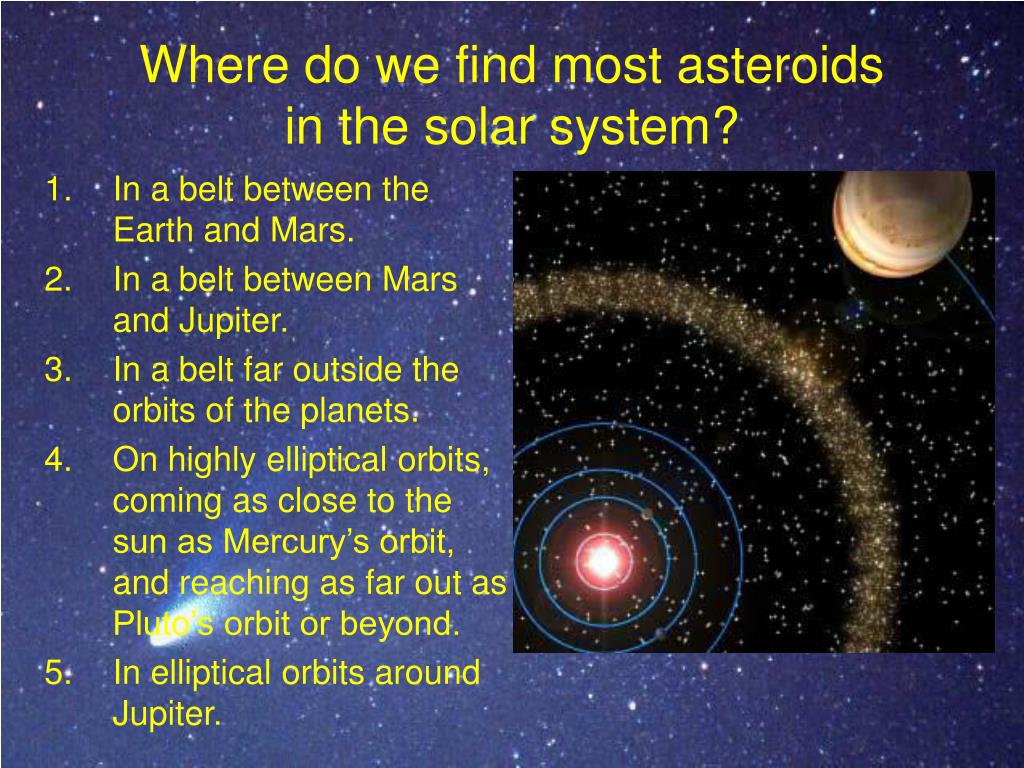 Where do we find most asteroids in the solar system?

1. In a belt between the Earth and Mars.
2. In a belt between Mars and Jupiter.
3. In a belt far outside the orbits of the planets.
4. On highly elliptical orbits, coming as close to the sun as Mercury’s orbit, and reaching as far out as Pluto’s orbit or beyond.
5. In elliptical orbits around Jupiter.